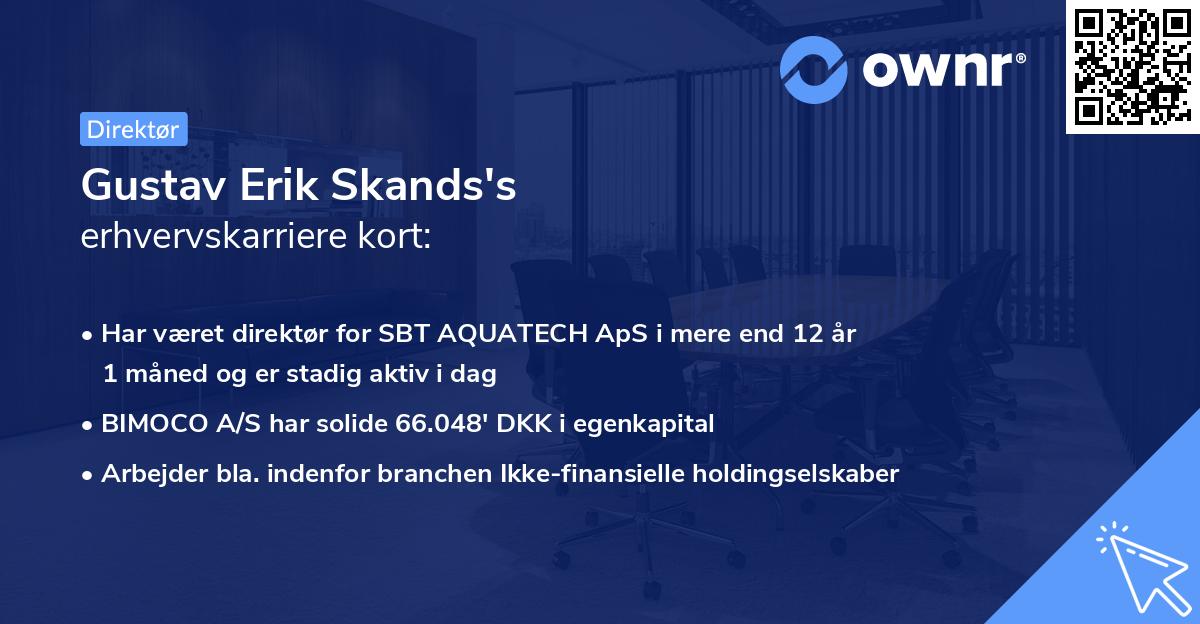 ownr®

Direktør

Gustav Erik Skands's erhvervskarriere kort:

• Har været direktør for SBT AQUATECH ApS i mere end 12 år 1 måned og er stadig aktiv i dag

• BIMOCO A/S har solide 66.048' DKK i egenkapital

• Arbejder bla. indenfor branchen Ikke-finansielle holdingselskaber